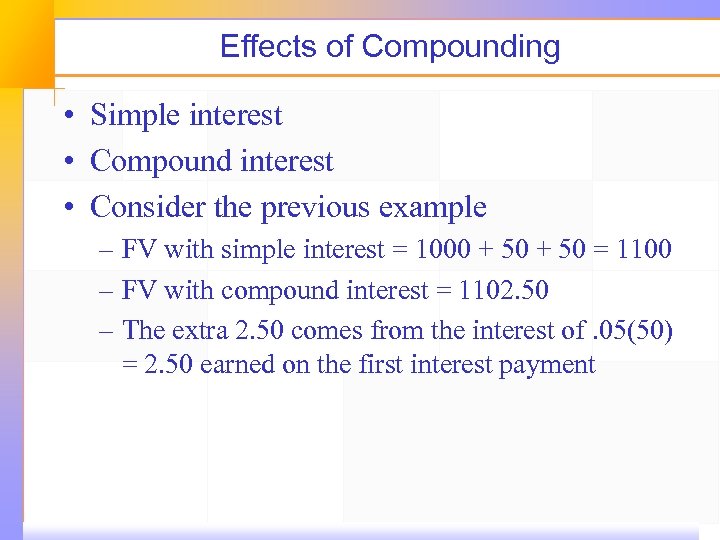 Effects of Compounding

• Simple interest
• Compound interest
• Consider the previous example
– FV with simple interest = 1000 + 50 + 50 = 1100
– FV with compound interest = 1102.50
– The extra 2.50 comes from the interest of .05(50) = 2.50 earned on the first interest payment